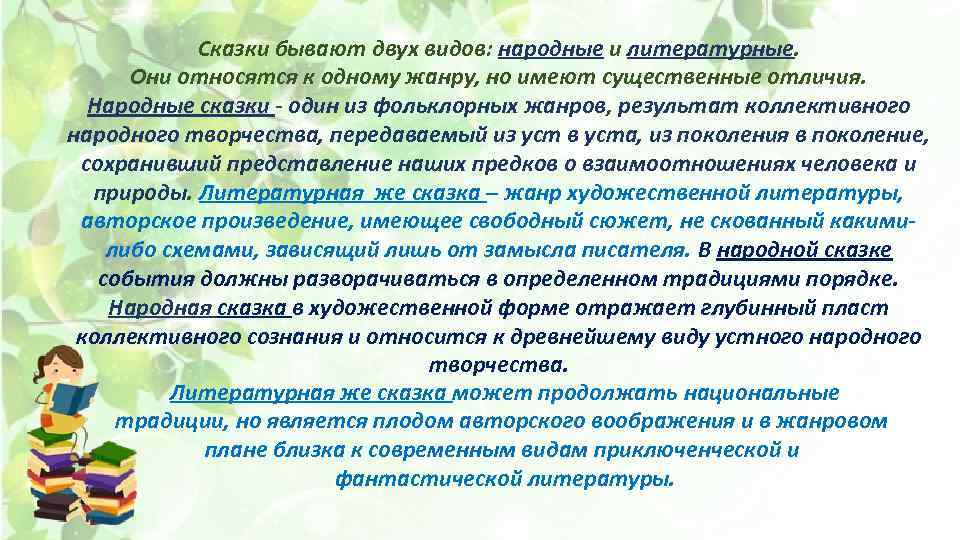 Сказки бывают двух видов: народные и литературные.
Они относятся к одному жанру, но имеют существенные отличия.
Народные сказки - один из фольклорных жанров, результат коллективного народного творчества, передаваемый из уст в уста, из поколения в поколение, сохранивший представление наших предков о взаимоотношениях человека и природы. Литературная же сказка – жанр художественной литературы, авторское произведение, имеющее свободный сюжет, не скованный какими-либо схемами, зависящий лишь от замысла писателя. В народной сказке события должны разворачиваться в определенном традициями порядке. Народная сказка в художественной форме отражает глубинный пласт коллективного сознания и относится к древнейшему виду устного народного творчества.
Литературная же сказка может продолжать национальные традиции, но является плодом авторского воображения и в жанровом плане близка к современным видам приключенческой и фантастической литературы.